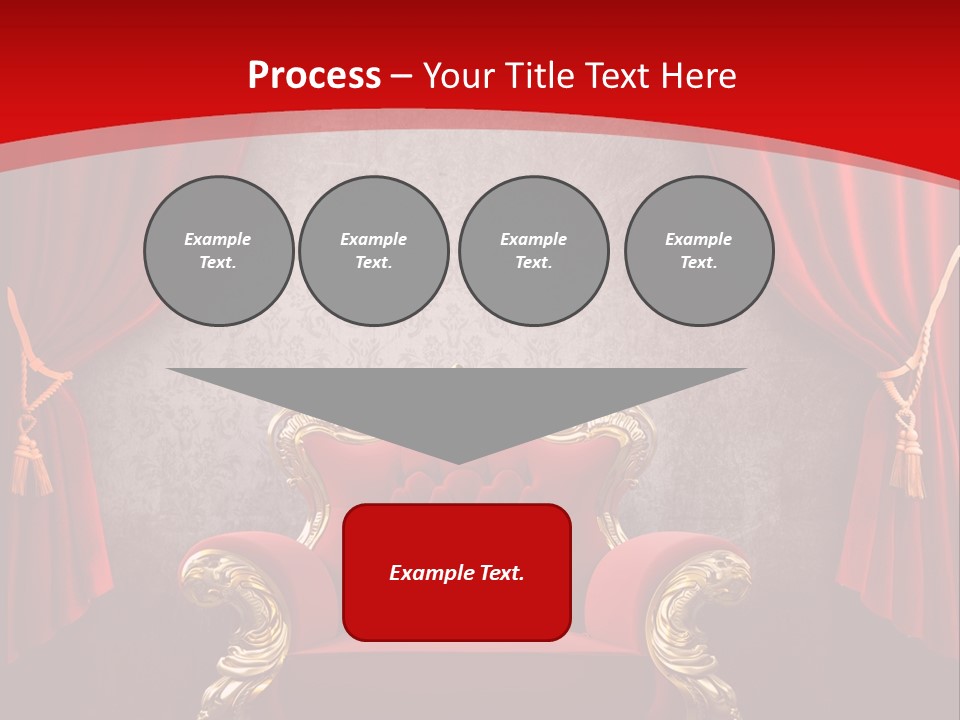 Process – Your Title Text Here

Example Text.

Example Text.

Example Text.

Example Text.

Example Text.